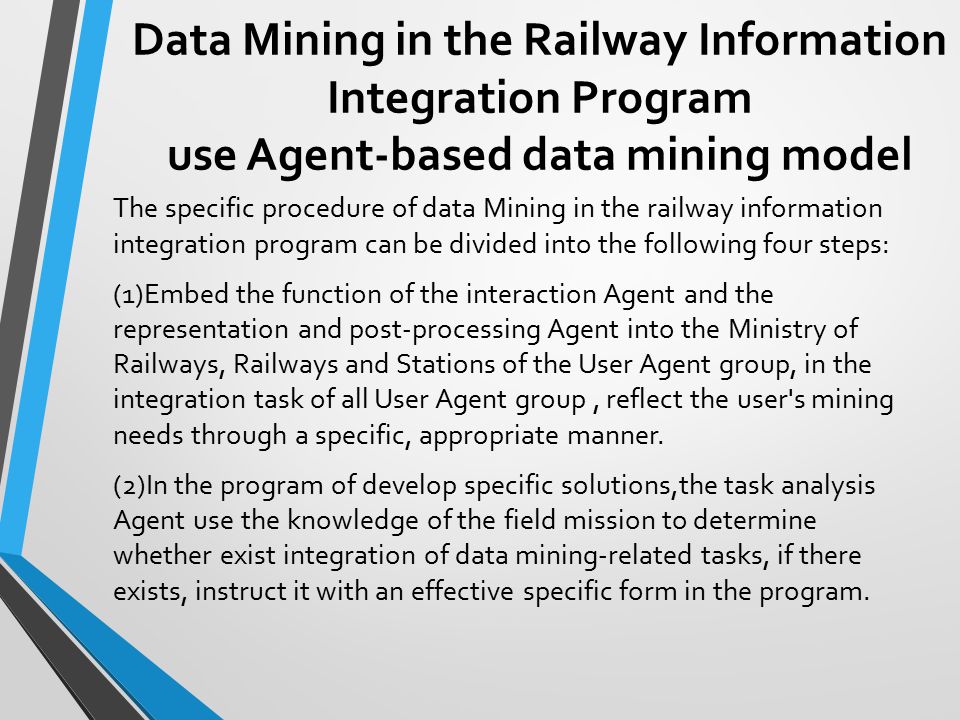 Data Mining in the Railway Information Integration Program
use Agent-based data mining model

The specific procedure of data Mining in the railway information integration program can be divided into the following four steps:

(1)Embed the function of the interaction Agent and the representation and post-processing Agent into the Ministry of Railways, Railways and Stations of the User Agent group, in the integration task of all User Agent group , reflect the user's mining needs through a specific, appropriate manner.

(2)In the program of develop specific solutions,the task analysis Agent use the knowledge of the field mission to determine whether exist integration of data mining-related tasks, if there exists, instruct it with an effective specific form in the program.